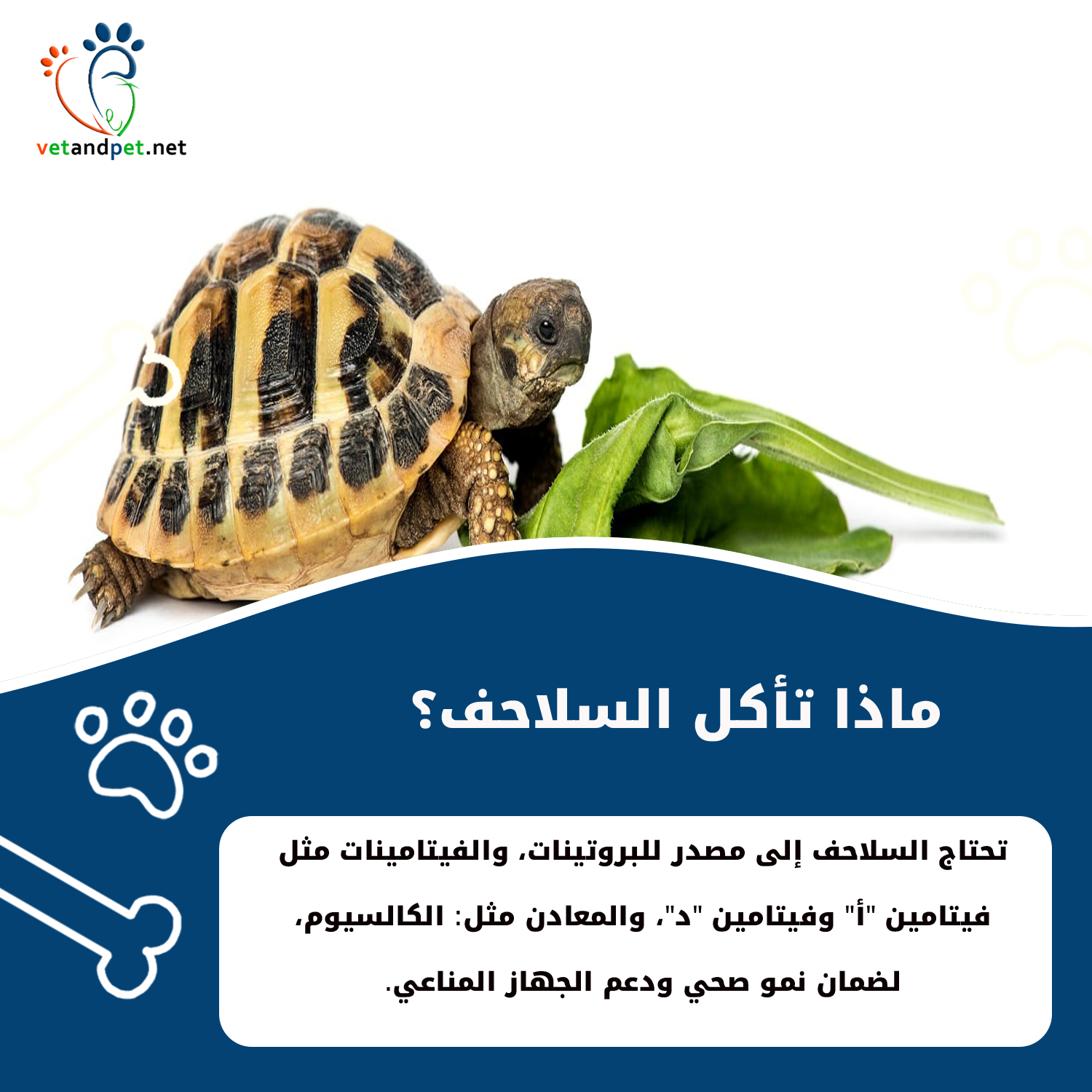 vetandpet.net

ماذا تأكل السلاحف؟

تحتاج السلاحف إلى مصدر للبروتينات، والفيتامينات مثل فيتامين "أ" وفيتامين "د"، والمعادن مثل: الكالسيوم، لضمان نمو صحي ودعم الجهاز المناعي.